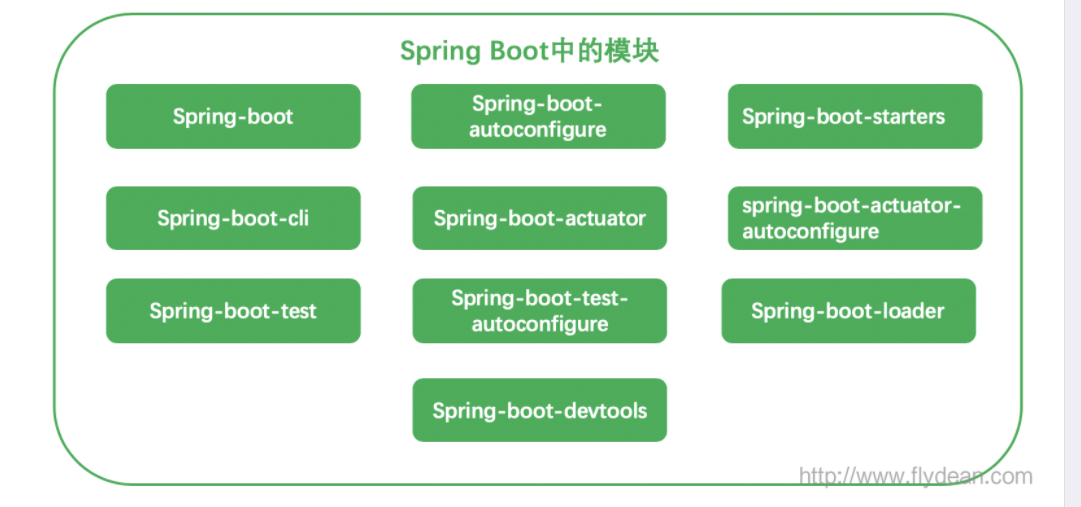 Spring Boot中的模块

Spring-boot

Spring-boot-autoconfigure

Spring-boot-starters

Spring-boot-cli

Spring-boot-actuator

spring-boot-actuator-autoconfigure

Spring-boot-test

Spring-boot-test-autoconfigure

Spring-boot-loader

Spring-boot-devtools

http://www.flydean.com